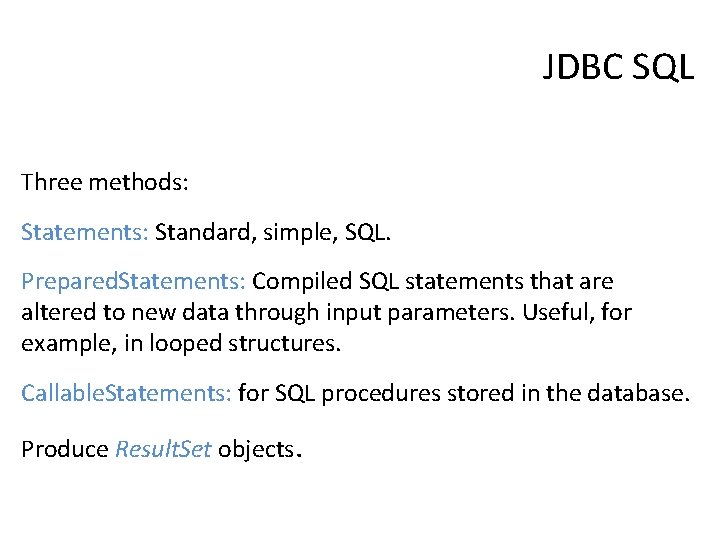 JDBC SQL

Three methods:

Statements: Standard, simple, SQL.

PreparedStatements: Compiled SQL statements that are altered to new data through input parameters. Useful, for example, in looped structures.

CallableStatements: for SQL procedures stored in the database.

Produce ResultSet objects.